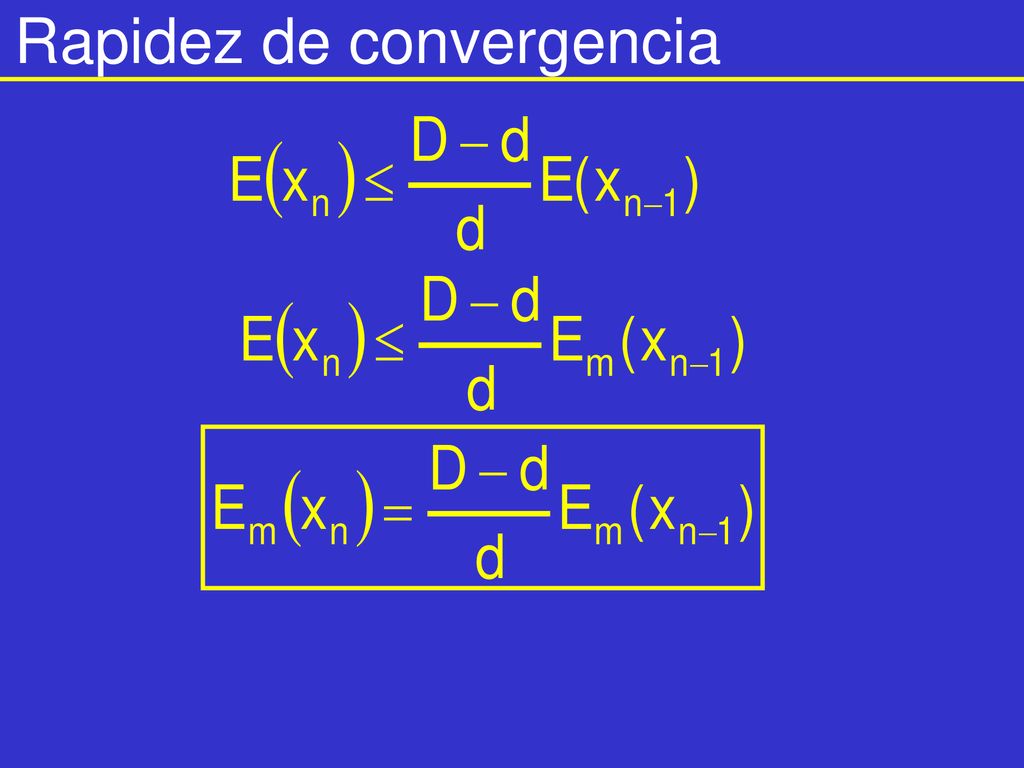 Rapidez de convergencia

$E(x_n) \leq \frac{D-d}{d} E(x_{n-1})$

$E(x_n) \leq \frac{D-d}{d} E_m(x_{n-1})$

$E_m(x_n) = \frac{D-d}{d} E_m(x_{n-1})$